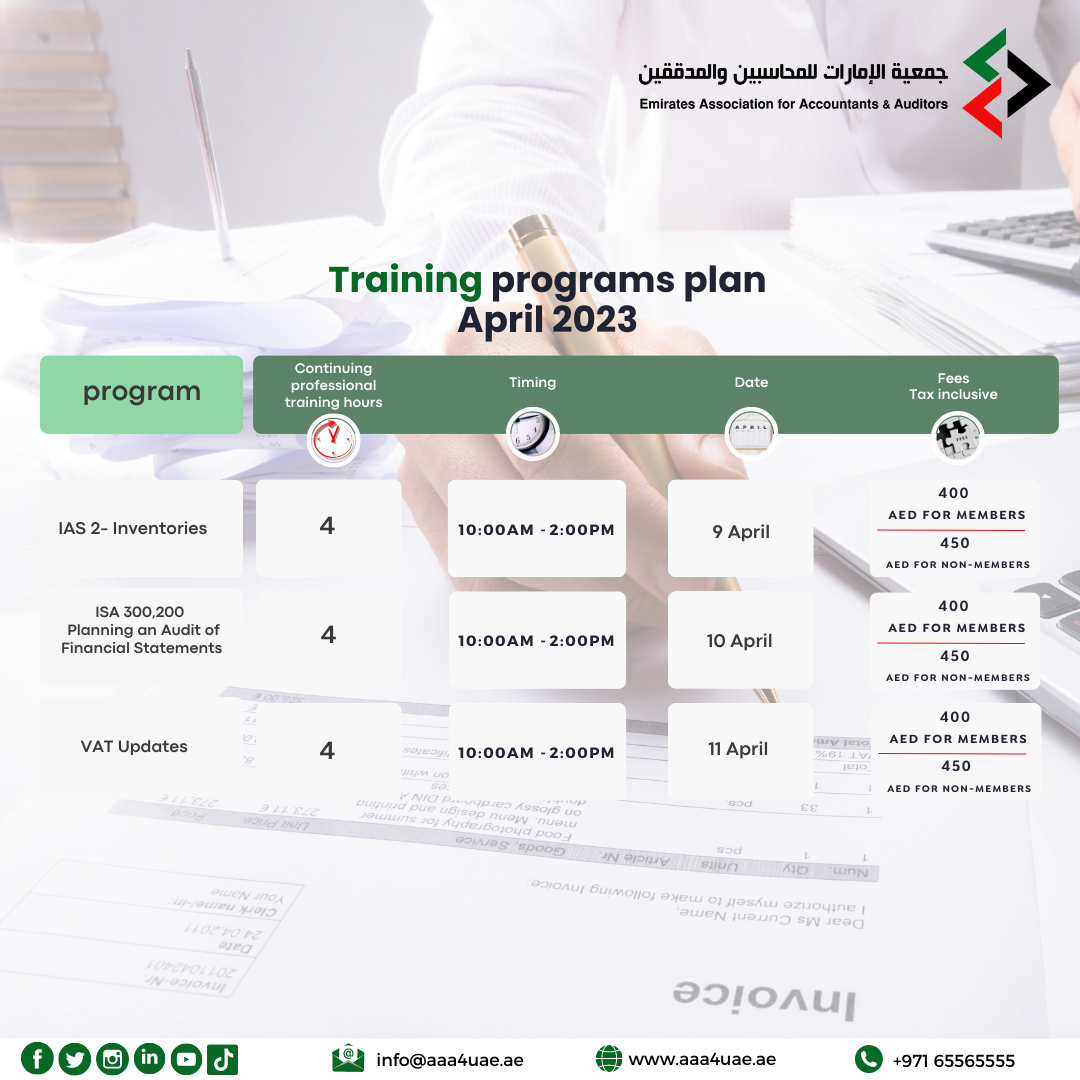 جمعية الإمارات للمحاسبين والمدققين
Emirates Association for Accountants & Auditors

Training programs plan
April 2023

| program | Continuing professional training hours | Timing | Date | Fees Tax inclusive |
|---|---|---|---|---|
| IAS 2- Inventories | 4 | 10:00AM - 2:00PM | 9 April | 400 AED FOR MEMBERS 450 AED FOR NON-MEMBERS |
| ISA 300,200 Planning an Audit of Financial Statements | 4 | 10:00AM - 2:00PM | 10 April | 400 AED FOR MEMBERS 450 AED FOR NON-MEMBERS |
| VAT Updates | 4 | 10:00AM - 2:00PM | 11 April | 400 AED FOR MEMBERS 450 AED FOR NON-MEMBERS |

info@aaa4uae.ae
www.aaa4uae.ae
+971 65565555